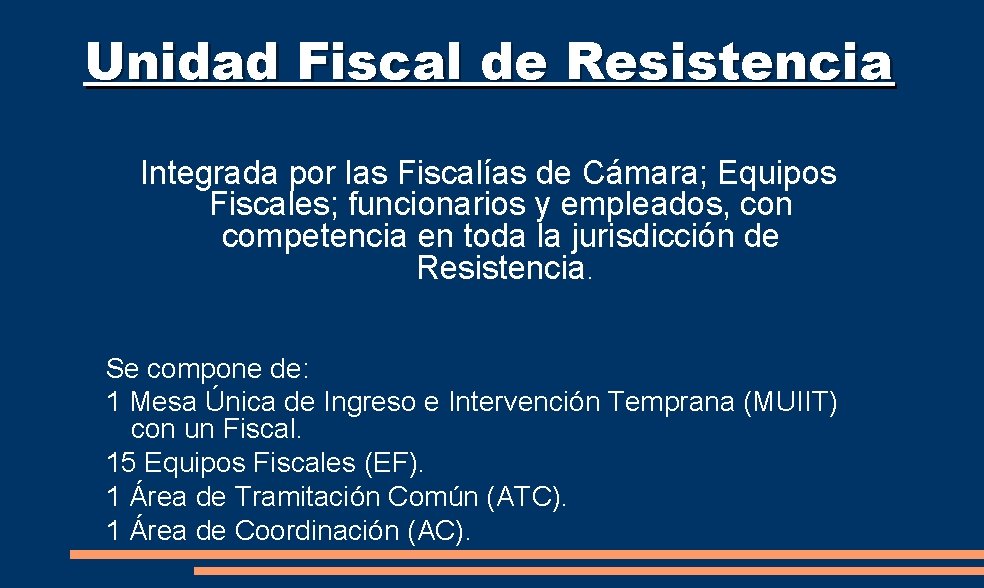 Unidad Fiscal de Resistencia

Integrada por las Fiscalías de Cámara; Equipos Fiscales; funcionarios y empleados, con competencia en toda la jurisdicción de Resistencia.

Se compone de:
1 Mesa Única de Ingreso e Intervención Temprana (MUIIT) con un Fiscal.
15 Equipos Fiscales (EF).
1 Área de Tramitación Común (ATC).
1 Área de Coordinación (AC).